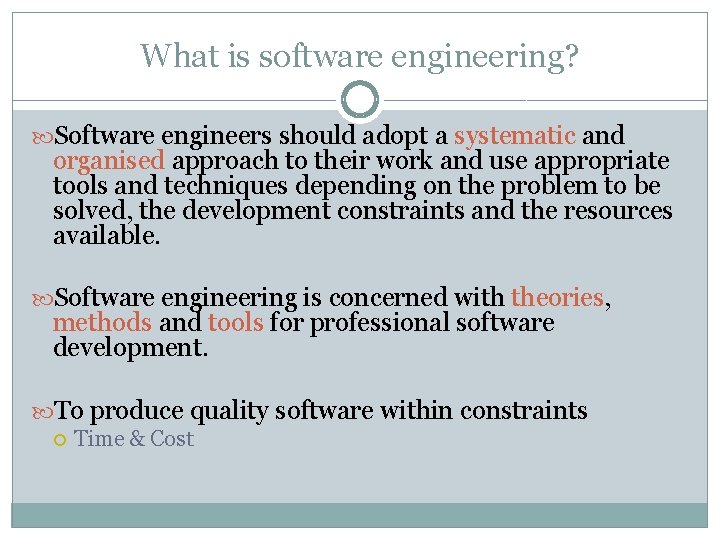 What is software engineering?

Software engineers should adopt a systematic and organised approach to their work and use appropriate tools and techniques depending on the problem to be solved, the development constraints and the resources available.

Software engineering is concerned with theories, methods and tools for professional software development.

To produce quality software within constraints

Time & Cost